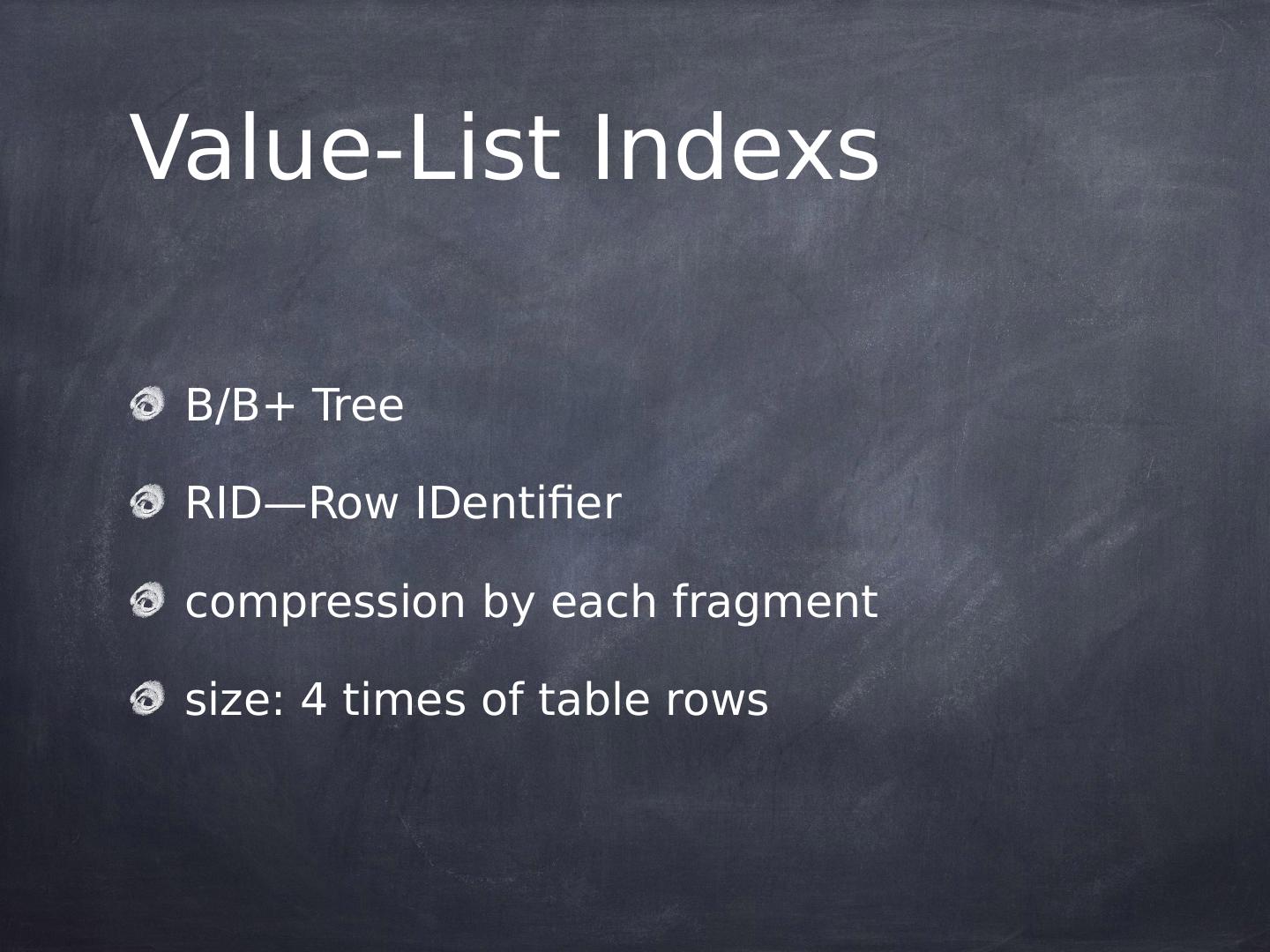 Value-List Indexs

B/B+ Tree

RID—Row IDentifier

compression by each fragment

size: 4 times of table rows